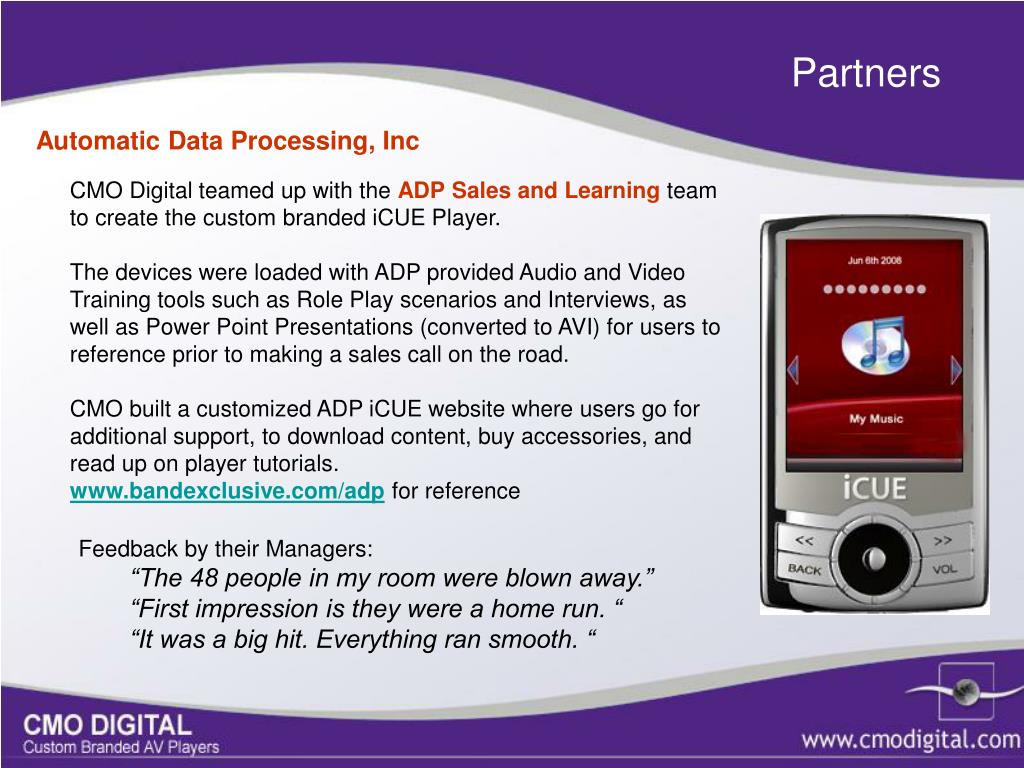 Partners

Automatic Data Processing, Inc

CMO Digital teamed up with the ADP Sales and Learning team to create the custom branded iCUE Player.

The devices were loaded with ADP provided Audio and Video Training tools such as Role Play scenarios and Interviews, as well as Power Point Presentations (converted to AVI) for users to reference prior to making a sales call on the road.

CMO built a customized ADP iCUE website where users go for additional support, to download content, buy accessories, and read up on player tutorials.
www.bandexclusive.com/adp for reference

Feedback by their Managers:
“The 48 people in my room were blown away.”
“First impression is they were a home run. “
“It was a big hit. Everything ran smooth. “

Jun 6th 2008
My Music
iCUE
<<
>>
BACK
VOL

CMO DIGITAL
Custom Branded AV Players

www.cmodigital.com